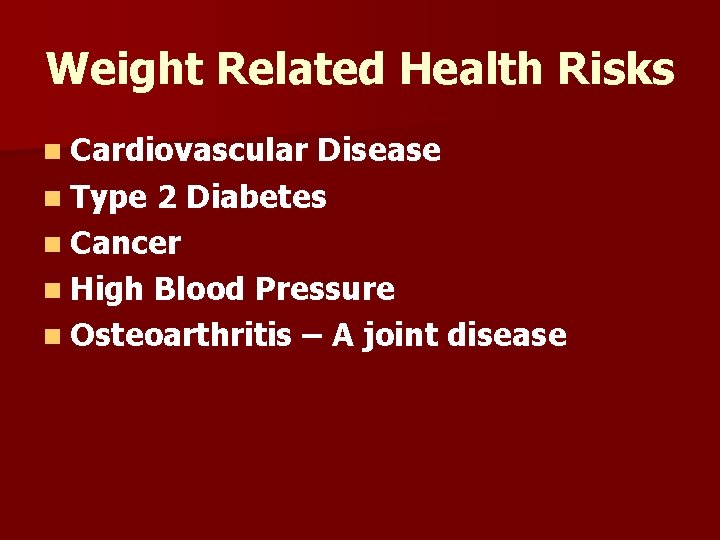 Weight Related Health Risks

- Cardiovascular Disease
- Type 2 Diabetes
- Cancer
- High Blood Pressure
- Osteoarthritis – A joint disease